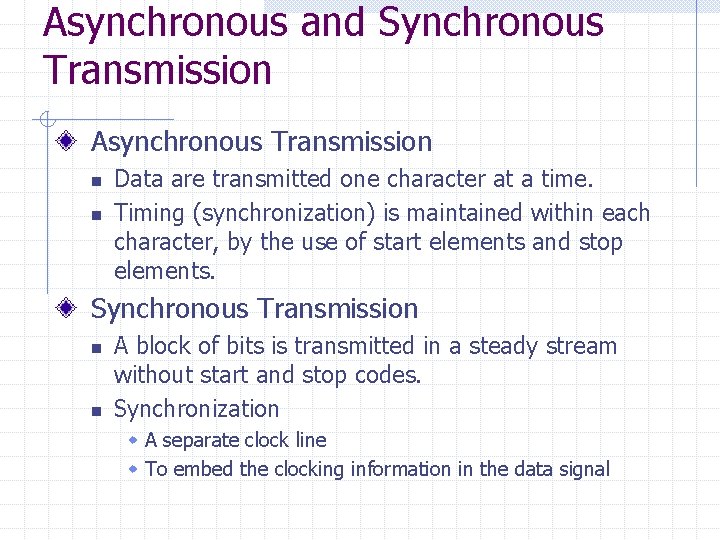 Asynchronous and Synchronous Transmission

Asynchronous Transmission

Data are transmitted one character at a time.

Timing (synchronization) is maintained within each character, by the use of start elements and stop elements.

Synchronous Transmission

A block of bits is transmitted in a steady stream without start and stop codes.

Synchronization

A separate clock line

To embed the clocking information in the data signal